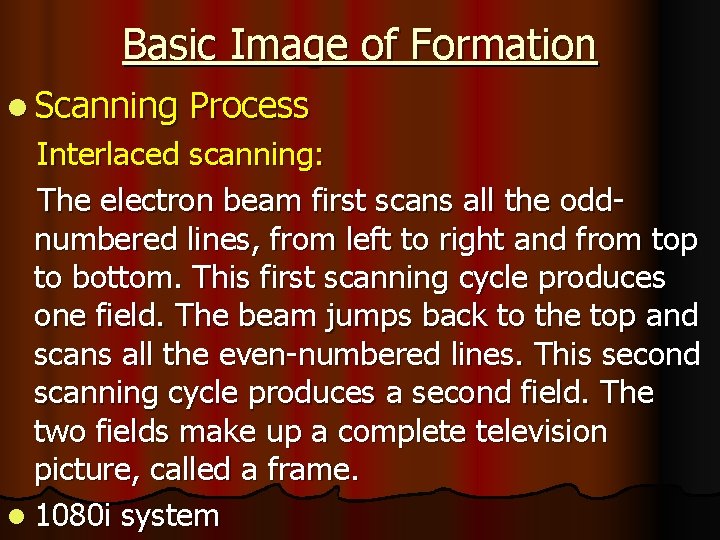 Basic Image of Formation

● Scanning Process

Interlaced scanning:

The electron beam first scans all the odd-numbered lines, from left to right and from top to bottom. This first scanning cycle produces one field. The beam jumps back to the top and scans all the even-numbered lines. This second scanning cycle produces a second field. The two fields make up a complete television picture, called a frame.

● 1080i system